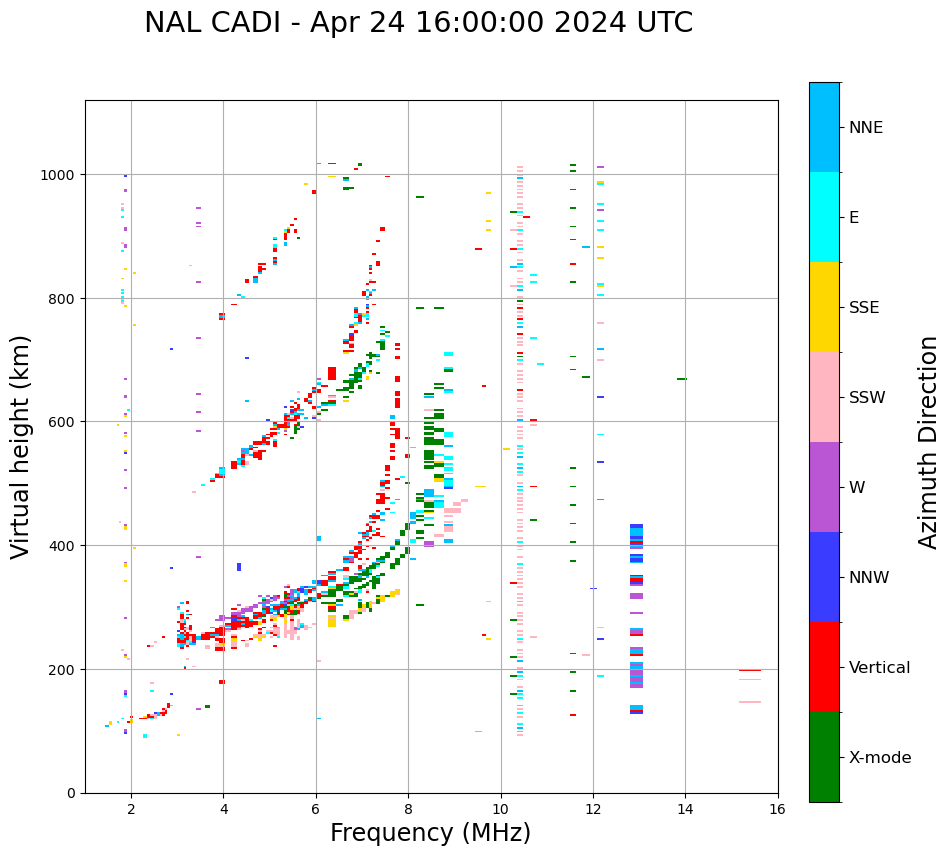 NAL CADI - Apr 24 16:00:00 2024 UTC

Virtual height (km)

1000
800
600
400
200
0

2
4
6
8
10
12
14
16

Frequency (MHz)

NNE
E
SSE
SSW
W
NNW
Vertical
X-mode

Azimuth Direction